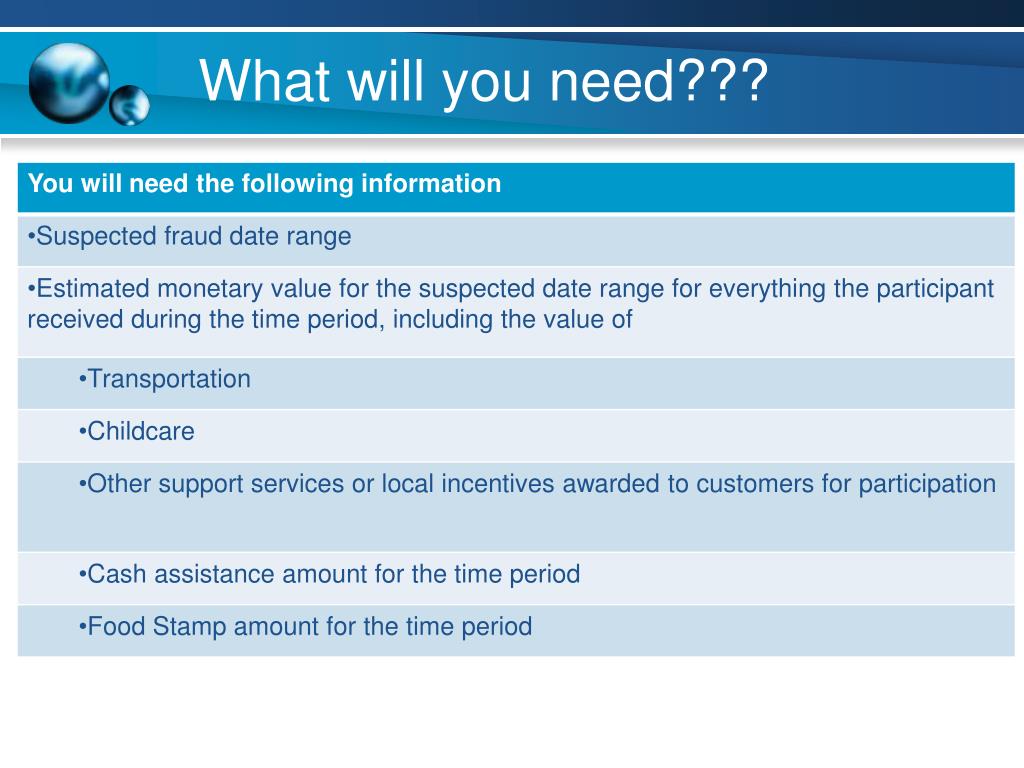 What will you need???

| You will need the following information |
|---|
| •Suspected fraud date range |
| •Estimated monetary value for the suspected date range for everything the participant received during the time period, including the value of |
| •Transportation |
| •Childcare |
| •Other support services or local incentives awarded to customers for participation |
| •Cash assistance amount for the time period |
| •Food Stamp amount for the time period |